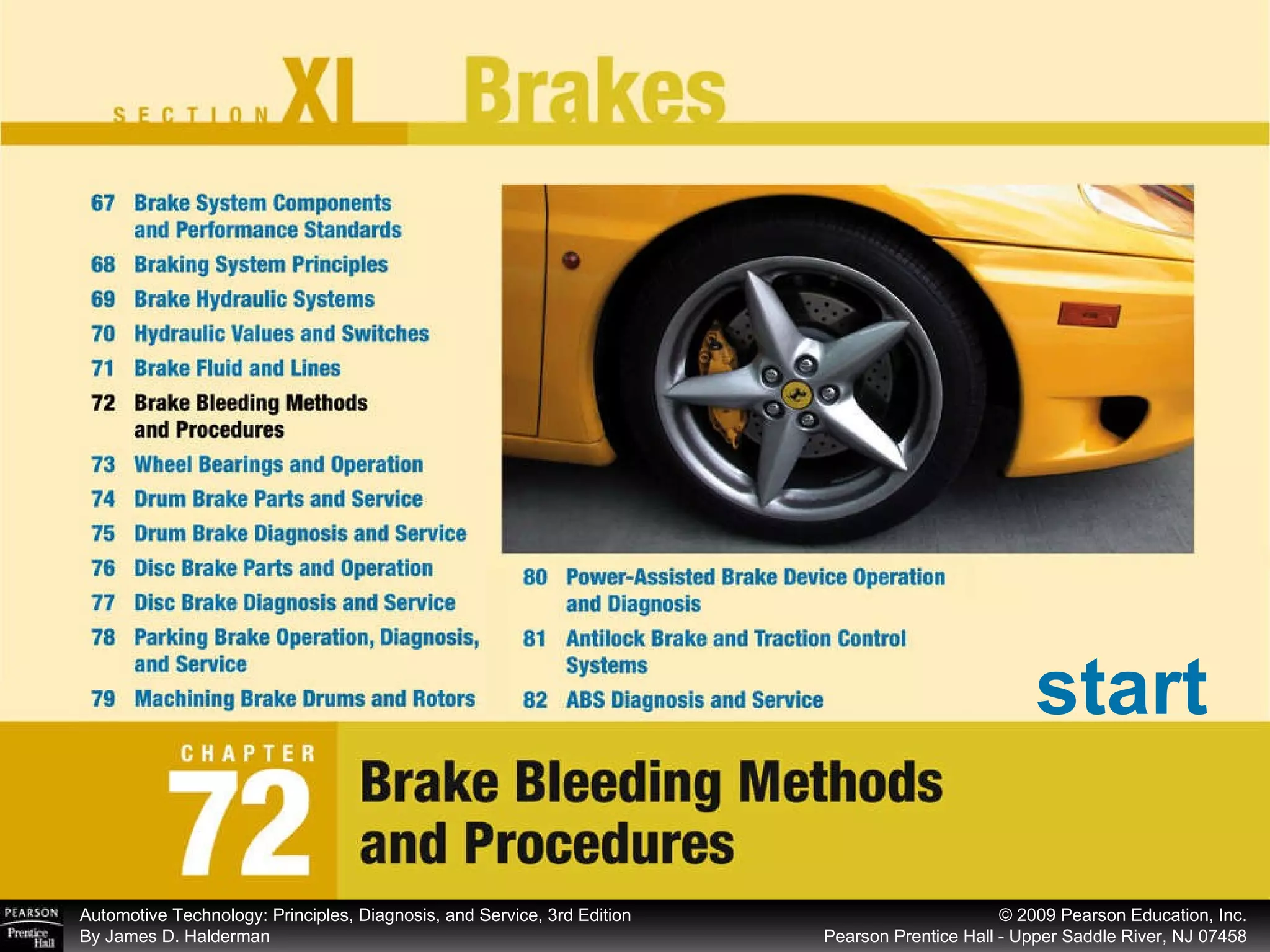 SECTION XI Brakes

67 Brake System Components and Performance Standards
68 Braking System Principles
69 Brake Hydraulic Systems
70 Hydraulic Values and Switches
71 Brake Fluid and Lines
72 Brake Bleeding Methods and Procedures
73 Wheel Bearings and Operation
74 Drum Brake Parts and Service
75 Drum Brake Diagnosis and Service
76 Disc Brake Parts and Operation
77 Disc Brake Diagnosis and Service
78 Parking Brake Operation, Diagnosis, and Service
79 Machining Brake Drums and Rotors

80 Power-Assisted Brake Device Operation and Diagnosis
81 Antilock Brake and Traction Control Systems
82 ABS Diagnosis and Service

start

CHAPTER 72

Brake Bleeding Methods and Procedures

PEARSON Prentice Hall

Automotive Technology: Principles, Diagnosis, and Service, 3rd Edition
By James D. Halderman

© 2009 Pearson Education, Inc.
Pearson Prentice Hall - Upper Saddle River, NJ 07458